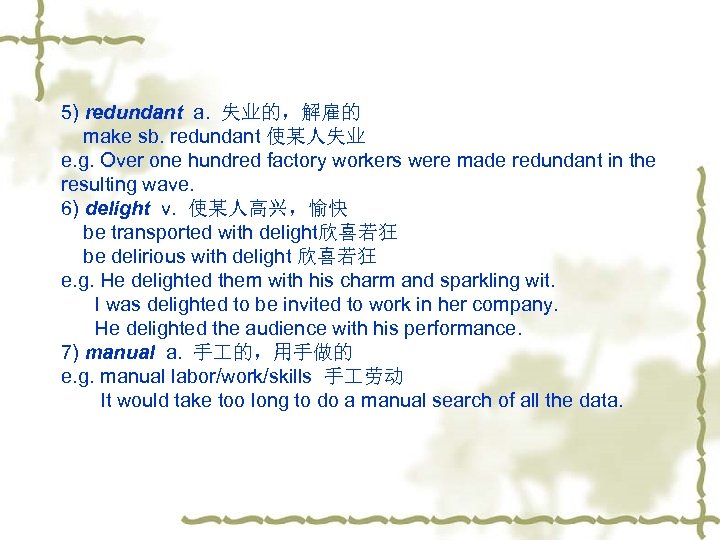 5) redundant a. 失业的，解雇的
make sb. redundant 使某人失业
e.g. Over one hundred factory workers were made redundant in the resulting wave.
6) delight v. 使某人高兴，愉快
be transported with delight欣喜若狂
be delirious with delight 欣喜若狂
e.g. He delighted them with his charm and sparkling wit.
I was delighted to be invited to work in her company.
He delighted the audience with his performance.
7) manual a. 手工的，用手做的
e.g. manual labor/work/skills 手工劳动
It would take too long to do a manual search of all the data.